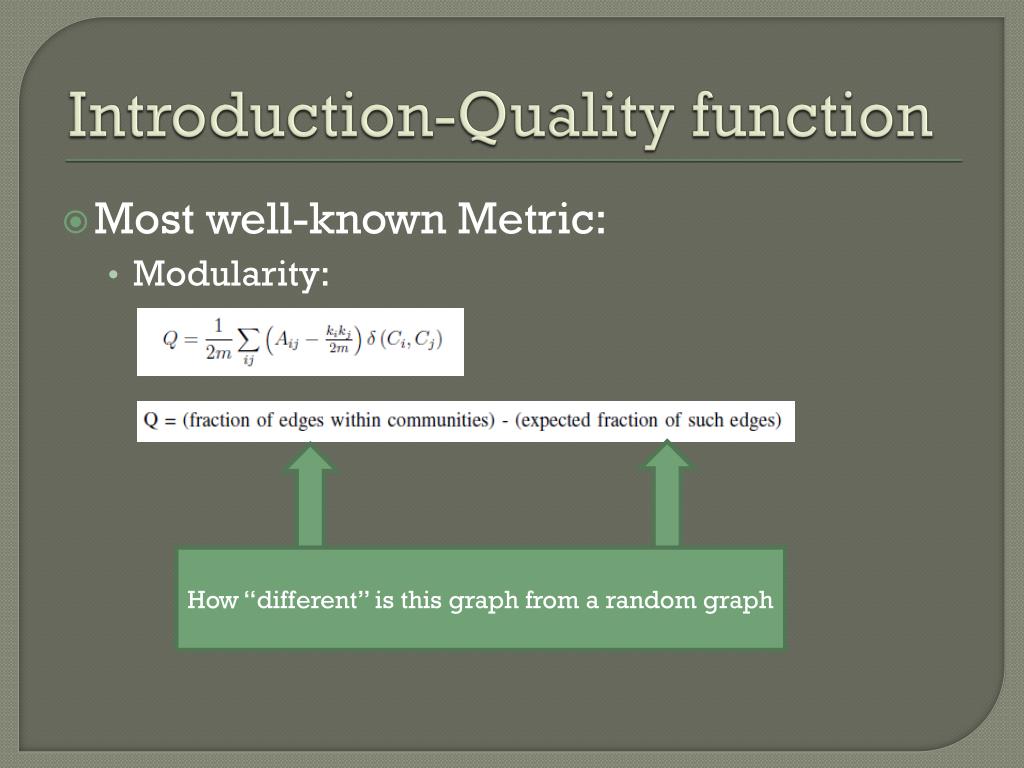 Introduction-Quality function

Most well-known Metric:

• Modularity:

$Q = \frac{1}{2m} \sum_{ij} \left( A_{ij} - \frac{k_i k_j}{2m} \right) \delta(C_i, C_j)$

Q = (fraction of edges within communities) - (expected fraction of such edges)

How “different” is this graph from a random graph